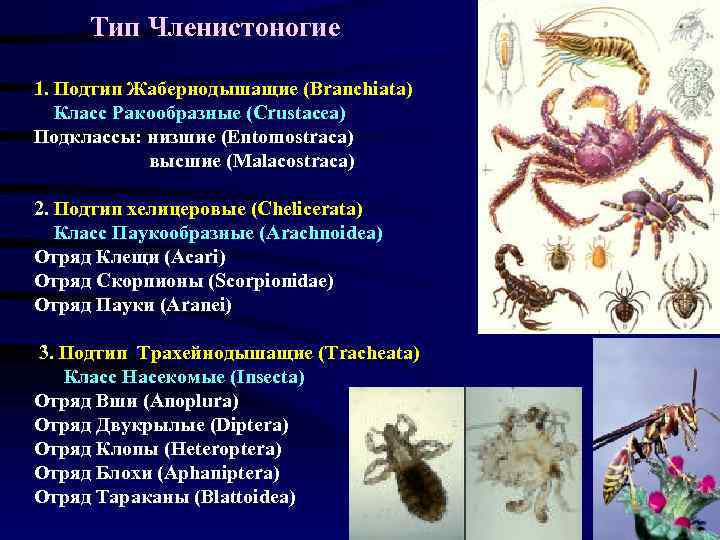 Тип Членистоногие

1. Подтип Жабернодышащие (Branchiata)
Класс Ракообразные (Crustacea)
Подклассы: низшие (Entomostraca)
высшие (Malacostraca)

2. Подтип хелицеровые (Chelicerata)
Класс Паукообразные (Arachnoidea)
Отряд Клещи (Acari)
Отряд Скорпионы (Scorpionidae)
Отряд Пауки (Aranei)

3. Подтип Трахейнодышащие (Tracheata)
Класс Насекомые (Insecta)
Отряд Вши (Anoplura)
Отряд Двукрылые (Diptera)
Отряд Клопы (Heteroptera)
Отряд Блохи (Aphaniptera)
Отряд Тараканы (Blattoidea)